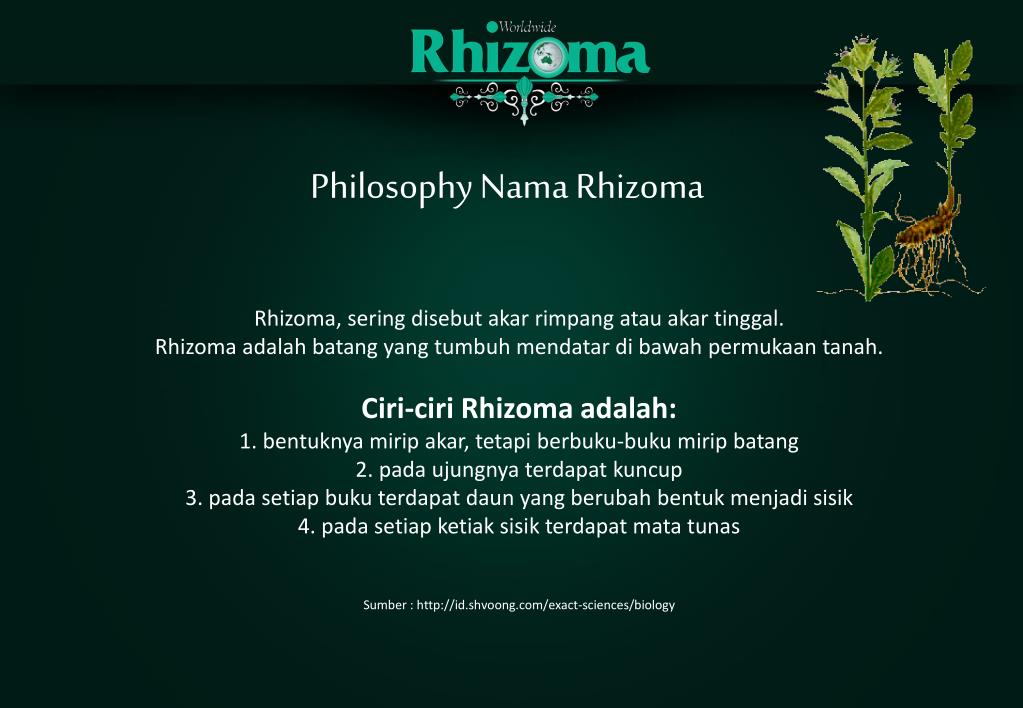 Worldwide
Rhizoma

Philosophy Nama Rhizoma

Rhizoma, sering disebut akar rimpang atau akar tinggal.
Rhizoma adalah batang yang tumbuh mendatar di bawah permukaan tanah.

Ciri-ciri Rhizoma adalah:
1. bentuknya mirip akar, tetapi berbuku-buku mirip batang
2. pada ujungnya terdapat kuncup
3. pada setiap buku terdapat daun yang berubah bentuk menjadi sisik
4. pada setiap ketiak sisik terdapat mata tunas

Sumber : http://id.shvoong.com/exact-sciences/biology